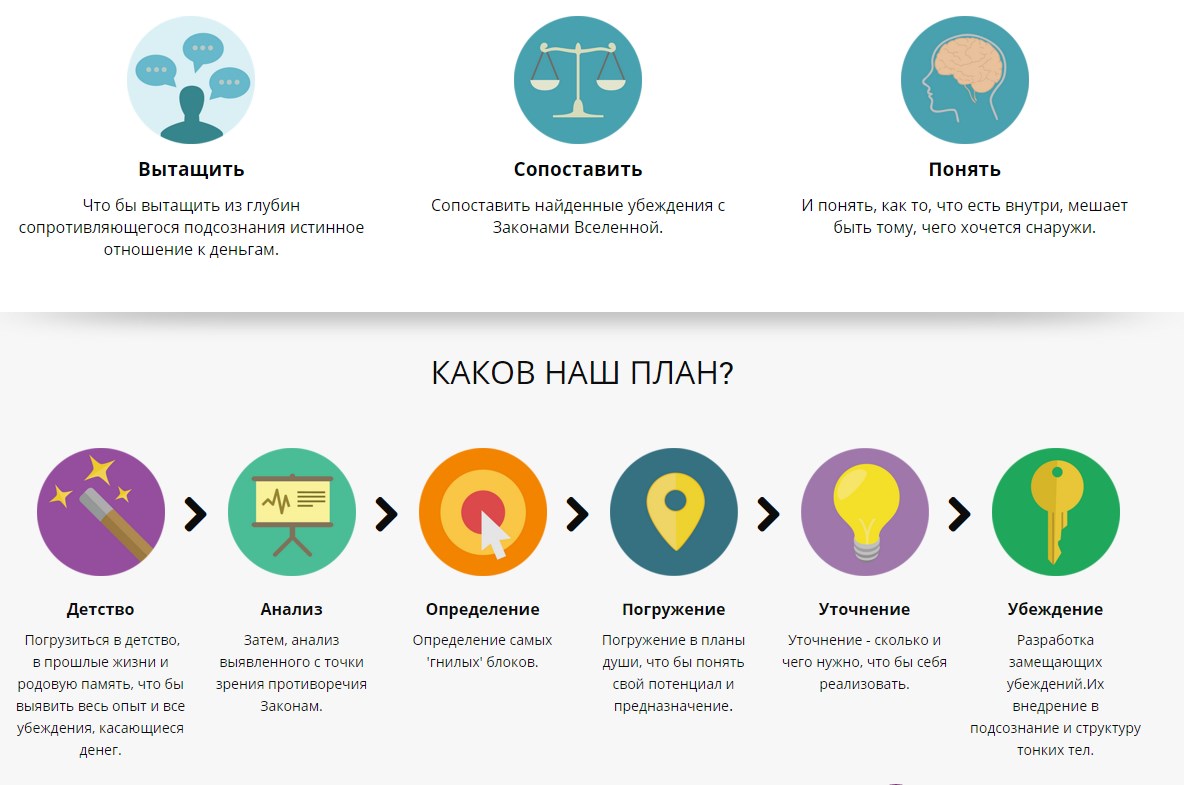 Вытащить

Что бы вытащить из глубин сопротивляющегося подсознания истинное отношение к деньгам.

Сопоставить

Сопоставить найденные убеждения с Законами Вселенной.

Понять

И понять, как то, что есть внутри, мешает быть тому, чего хочется снаружи.

КАКОВ НАШ ПЛАН?

Детство

Погрузиться в детство, в прошлые жизни и родовую память, что бы выявить весь опыт и все убеждения, касающиеся денег.

Анализ

Затем, анализ выявленного с точки зрения противоречия Законам.

Определение

Определение самых 'гнилых' блоков.

Погружение

Погружение в планы души, что бы понять свой потенциал и предназначение.

Уточнение

Уточнение - сколько и чего нужно, что бы себя реализовать.

Убеждение

Разработка замещающих убеждений.Их внедрение в подсознание и структуру тонких тел.